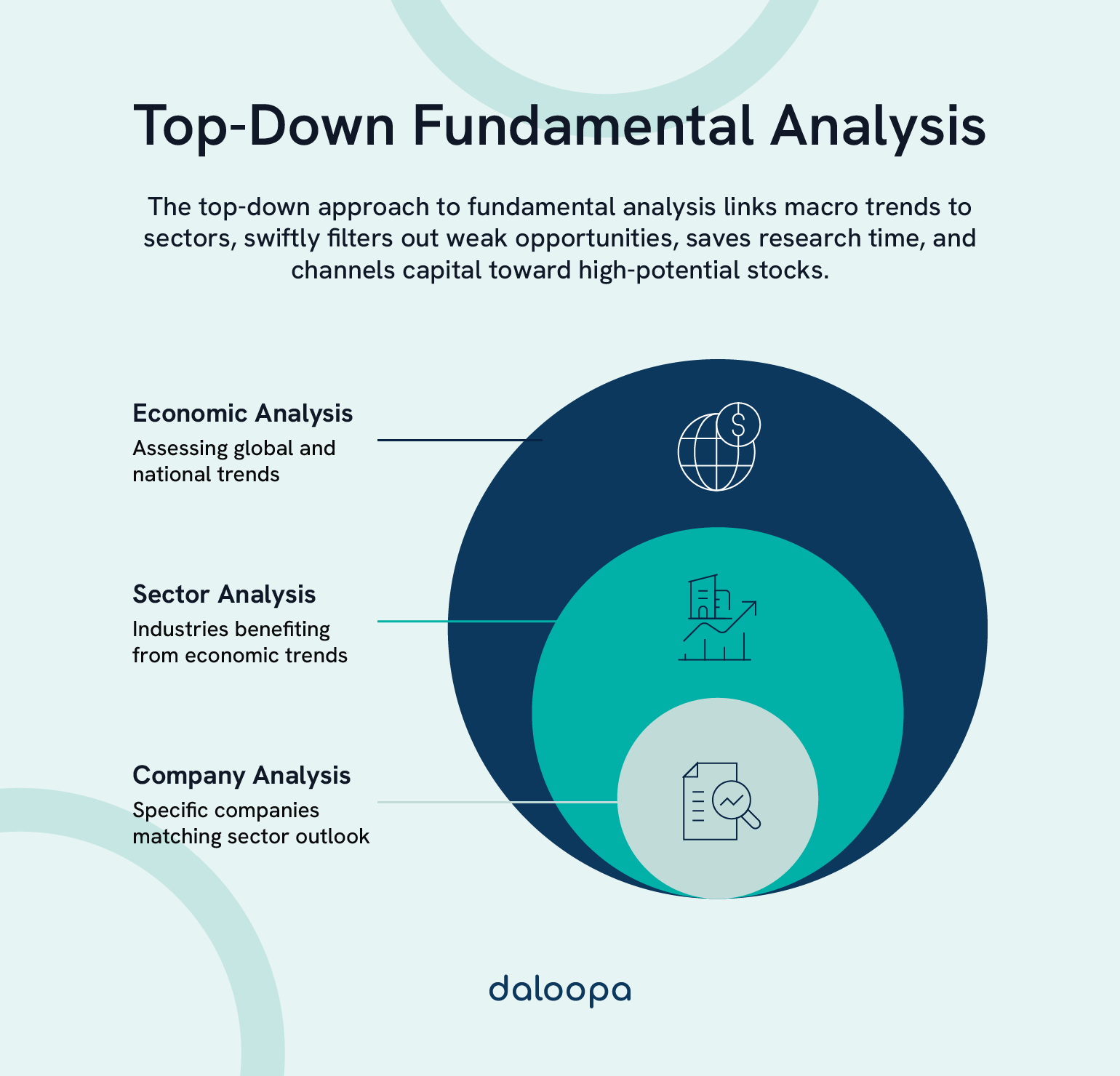 Top-Down Fundamental Analysis

The top-down approach to fundamental analysis links macro trends to sectors, swiftly filters out weak opportunities, saves research time, and channels capital toward high-potential stocks.

Economic Analysis
Assessing global and national trends

Sector Analysis
Industries benefiting from economic trends

Company Analysis
Specific companies matching sector outlook

daloopa